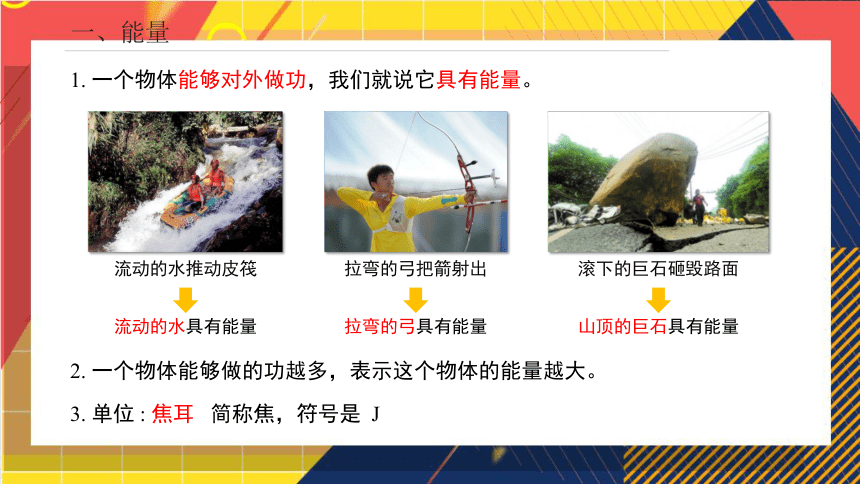 一、能量

1. 一个物体能够对外做功，我们就说它具有能量。

流动的水推动皮筏

流动的水具有能量

拉弯的弓把箭射出

拉弯的弓具有能量

滚下的巨石砸毁路面

山顶的巨石具有能量

2. 一个物体能够做的功越多，表示这个物体的能量越大。

3. 单位 : 焦耳　简称焦，符号是 J